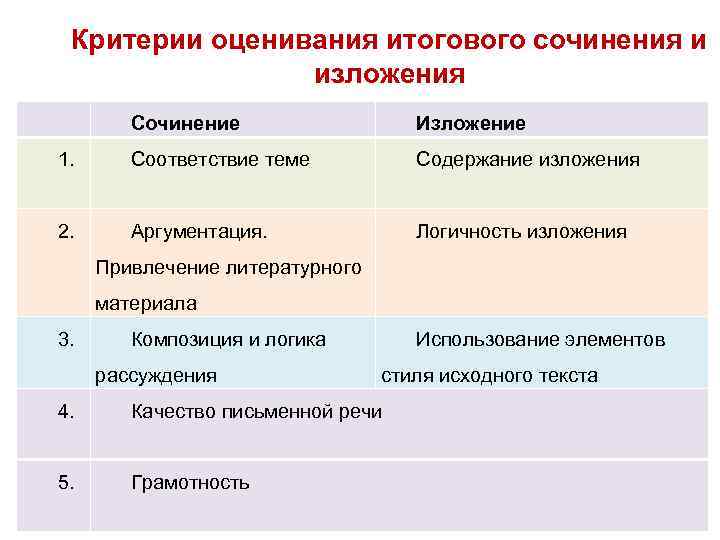 Критерии оценивания итогового сочинения и изложения

| | Сочинение | Изложение |
|---|---|---|
| 1. | Соответствие теме | Содержание изложения |
| 2. | Аргументация. Привлечение литературного материала | Логичность изложения |
| 3. | Композиция и логика рассуждения | Использование элементов стиля исходного текста |
| 4. | Качество письменной речи | |
| 5. | Грамотность | |